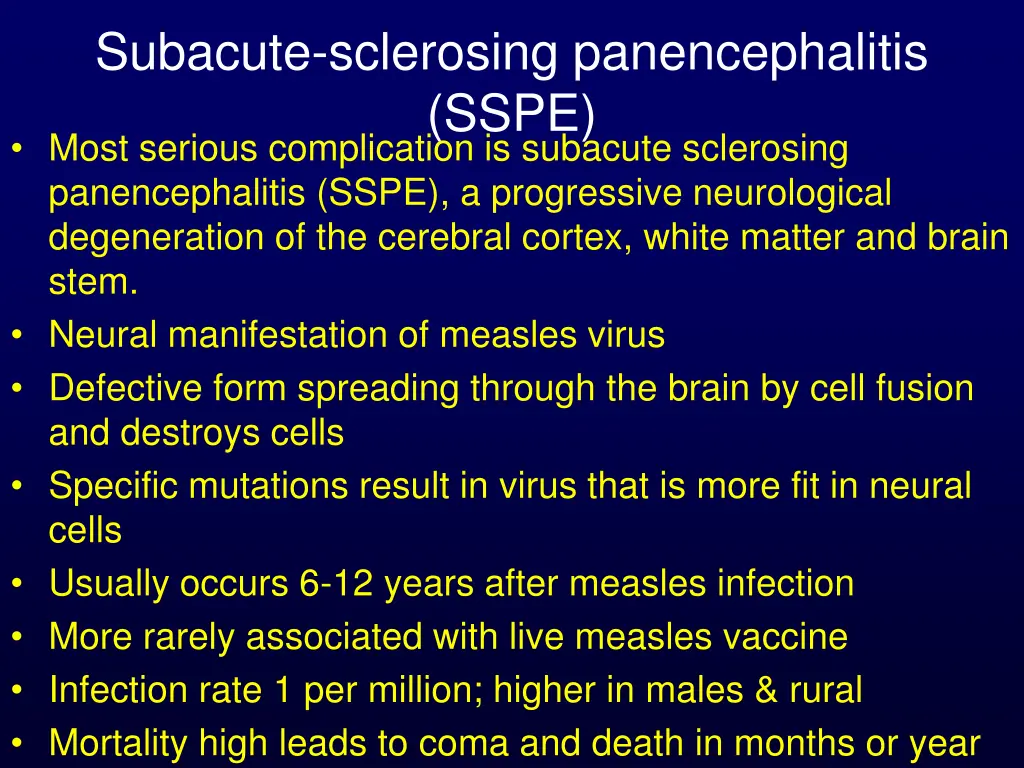 Subacute-sclerosing panencephalitis (SSPE)

• Most serious complication is subacute sclerosing panencephalitis (SSPE), a progressive neurological degeneration of the cerebral cortex, white matter and brain stem.
• Neural manifestation of measles virus
• Defective form spreading through the brain by cell fusion and destroys cells
• Specific mutations result in virus that is more fit in neural cells
• Usually occurs 6-12 years after measles infection
• More rarely associated with live measles vaccine
• Infection rate 1 per million; higher in males & rural
• Mortality high leads to coma and death in months or year